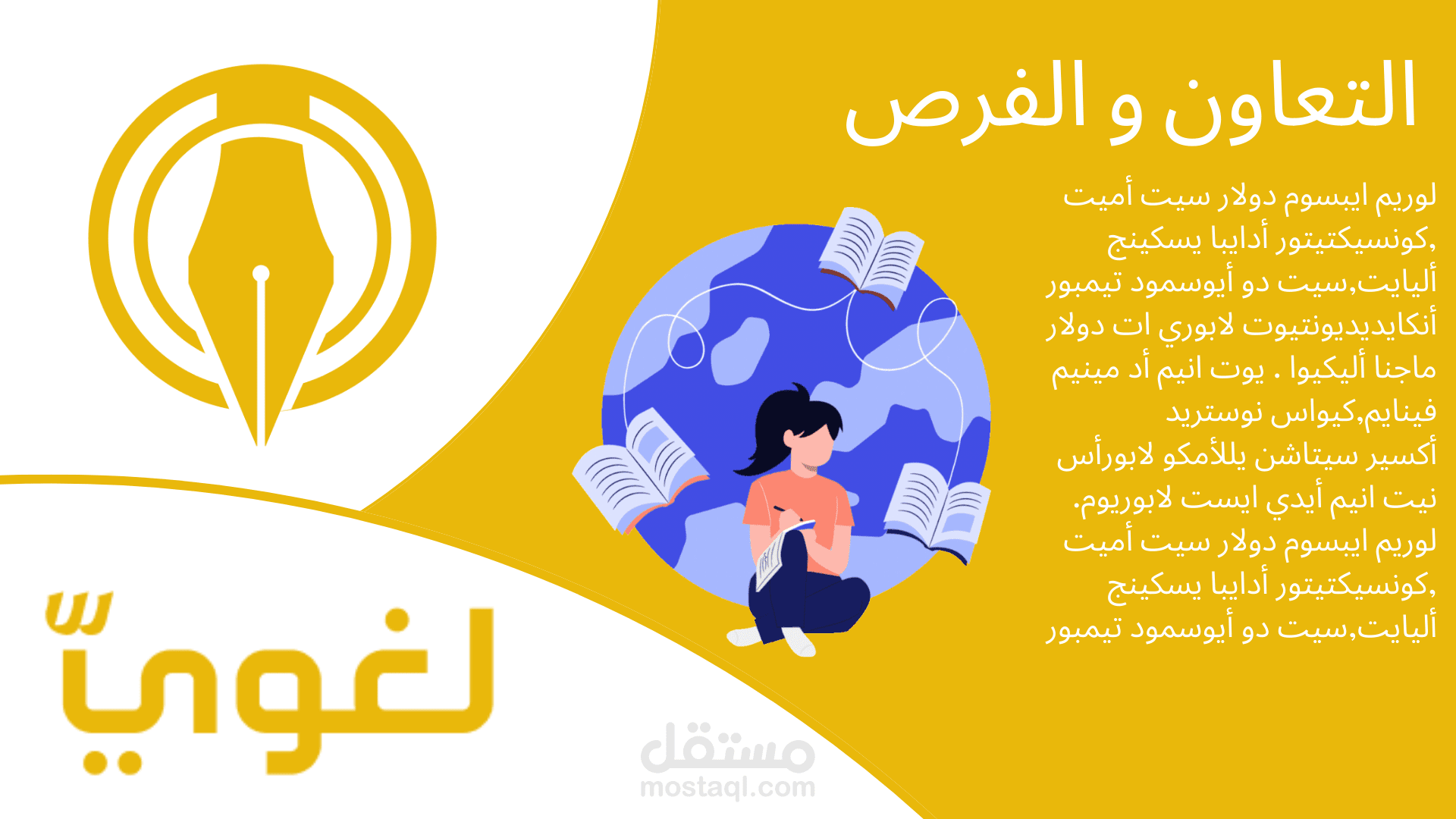 التعاون و الفرص

لوريم ايبسوم دولار سيت أميت ,كونسيكتيتور أدايبا يسكينج أليايت,سيت دو أيوسمود تيمبور أنكايديديونتيوت لابوري ات دولار ماجنا أليكيوا . يوت انيم أد مينيم فينايم,كيواس نوستريد أكسير سيتاشن يللأمكو لابورأس نيت انيم أيدي ايست لابوريوم. لوريم ايبسوم دولار سيت أميت ,كونسيكتيتور أدايبا يسكينج أليايت,سيت دو أيوسمود تيمبور

لغويّ

مستقل
mostaql.com